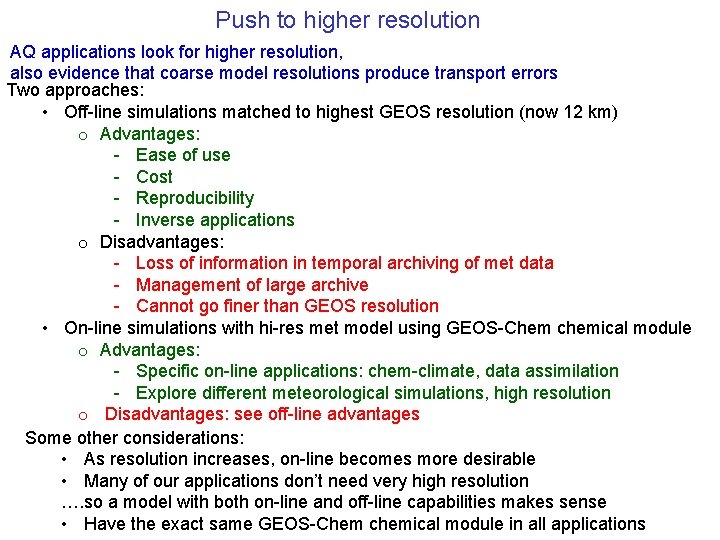 Push to higher resolution

AQ applications look for higher resolution,
also evidence that coarse model resolutions produce transport errors

Two approaches:

• Off-line simulations matched to highest GEOS resolution (now 12 km)
  o Advantages:
    - Ease of use
    - Cost
    - Reproducibility
    - Inverse applications
  o Disadvantages:
    - Loss of information in temporal archiving of met data
    - Management of large archive
    - Cannot go finer than GEOS resolution
• On-line simulations with hi-res met model using GEOS-Chem chemical module
  o Advantages:
    - Specific on-line applications: chem-climate, data assimilation
    - Explore different meteorological simulations, high resolution
  o Disadvantages: see off-line advantages

Some other considerations:
• As resolution increases, on-line becomes more desirable
• Many of our applications don't need very high resolution
….so a model with both on-line and off-line capabilities makes sense
• Have the exact same GEOS-Chem chemical module in all applications